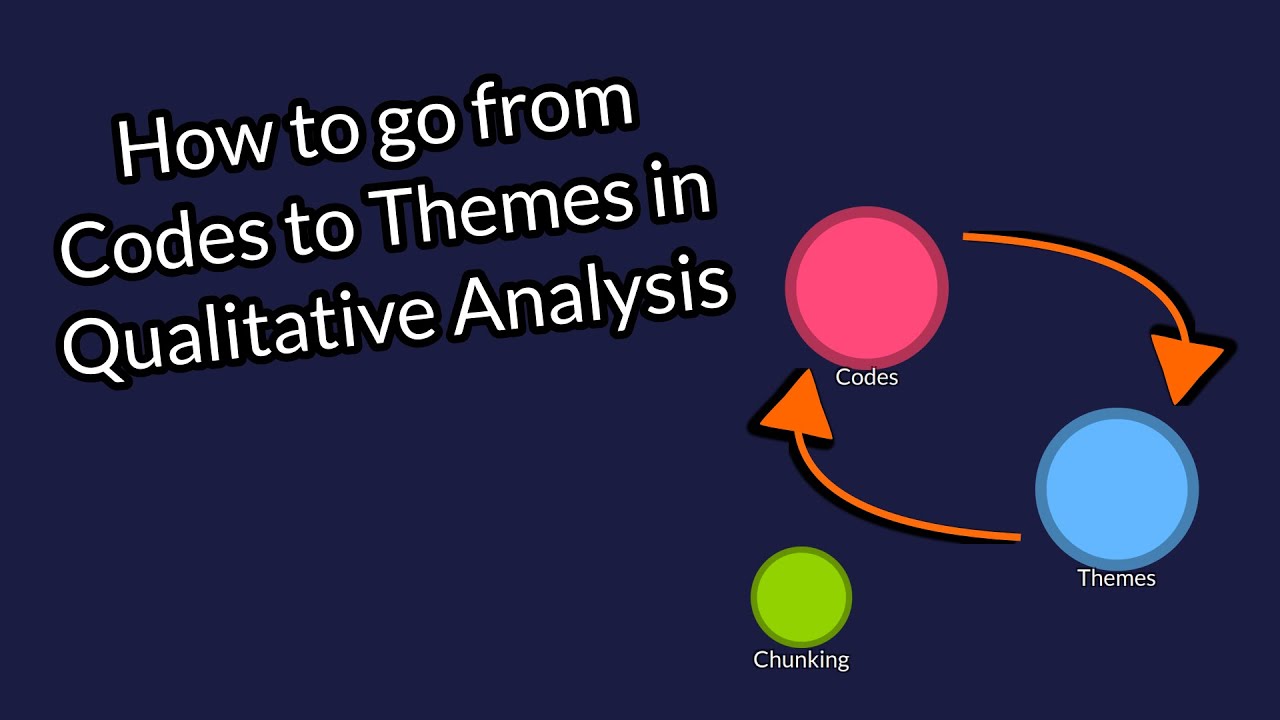 How to go from Codes to Themes in Qualitative Analysis

Codes

Themes

Chunking